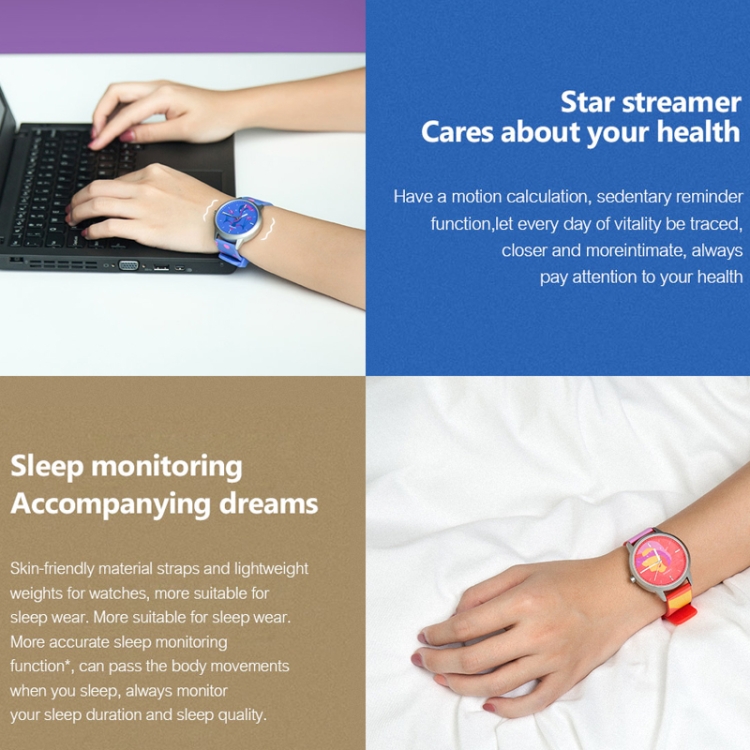 Star streamer
Cares about your health

Have a motion calculation, sedentary reminder function,let every day of vitality be traced, closer and moreintimate, always pay attention to your health

Sleep monitoring
Accompanying dreams

Skin-friendly material straps and lightweight weights for watches, more suitable for sleep wear. More suitable for sleep wear. More accurate sleep monitoring function*, can pass the body movements when you sleep, always monitor your sleep duration and sleep quality.